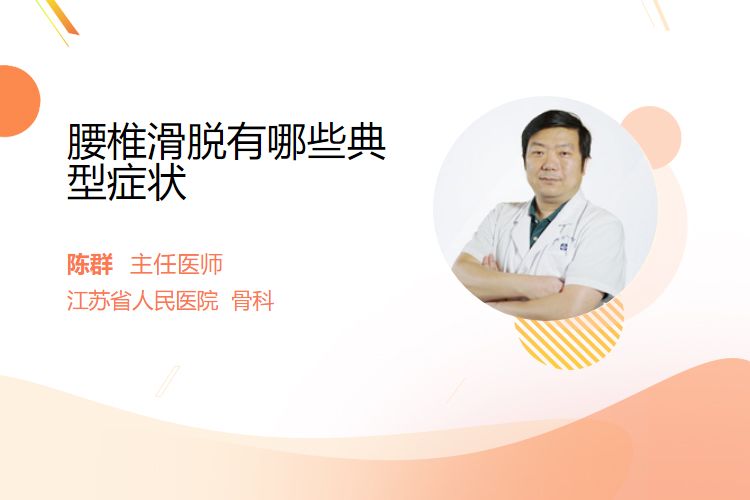 腰椎滑脱有哪些典型症状

陈群 主任医师

江苏省人民医院 骨科